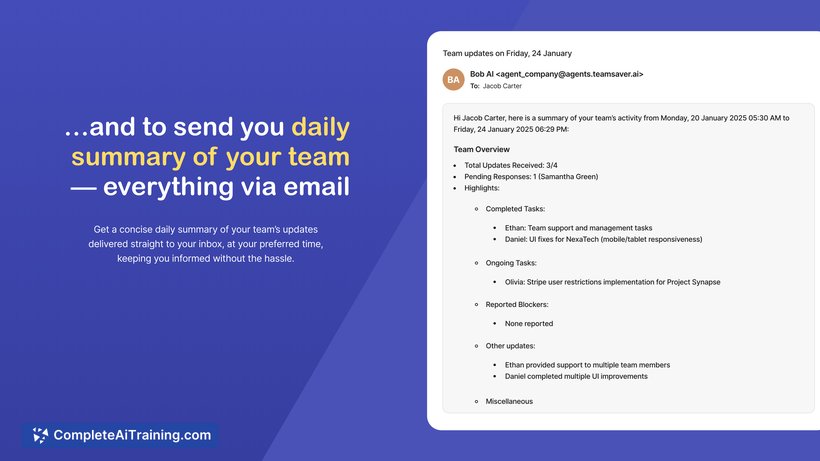 ...and to send you daily summary of your team — everything via email

Get a concise daily summary of your team's updates delivered straight to your inbox, at your preferred time, keeping you informed without the hassle.

CompleteAiTraining.com

Team updates on Friday, 24 January

BA

Bob AI <agent_company@agents.teamsaver.ai>
To: Jacob Carter

Hi Jacob Carter, here is a summary of your team's activity from Monday, 20 January 2025 05:30 AM to Friday, 24 January 2025 06:29 PM:

Team Overview

- Total Updates Received: 3/4
- Pending Responses: 1 (Samantha Green)
- Highlights:
  - Completed Tasks:
    - Ethan: Team support and management tasks
    - Daniel: UI fixes for NexaTech (mobile/tablet responsiveness)
  - Ongoing Tasks:
    - Olivia: Stripe user restrictions implementation for Project Synapse
  - Reported Blockers:
    - None reported
  - Other updates:
    - Ethan provided support to multiple team members
    - Daniel completed multiple UI improvements
  - Miscellaneous